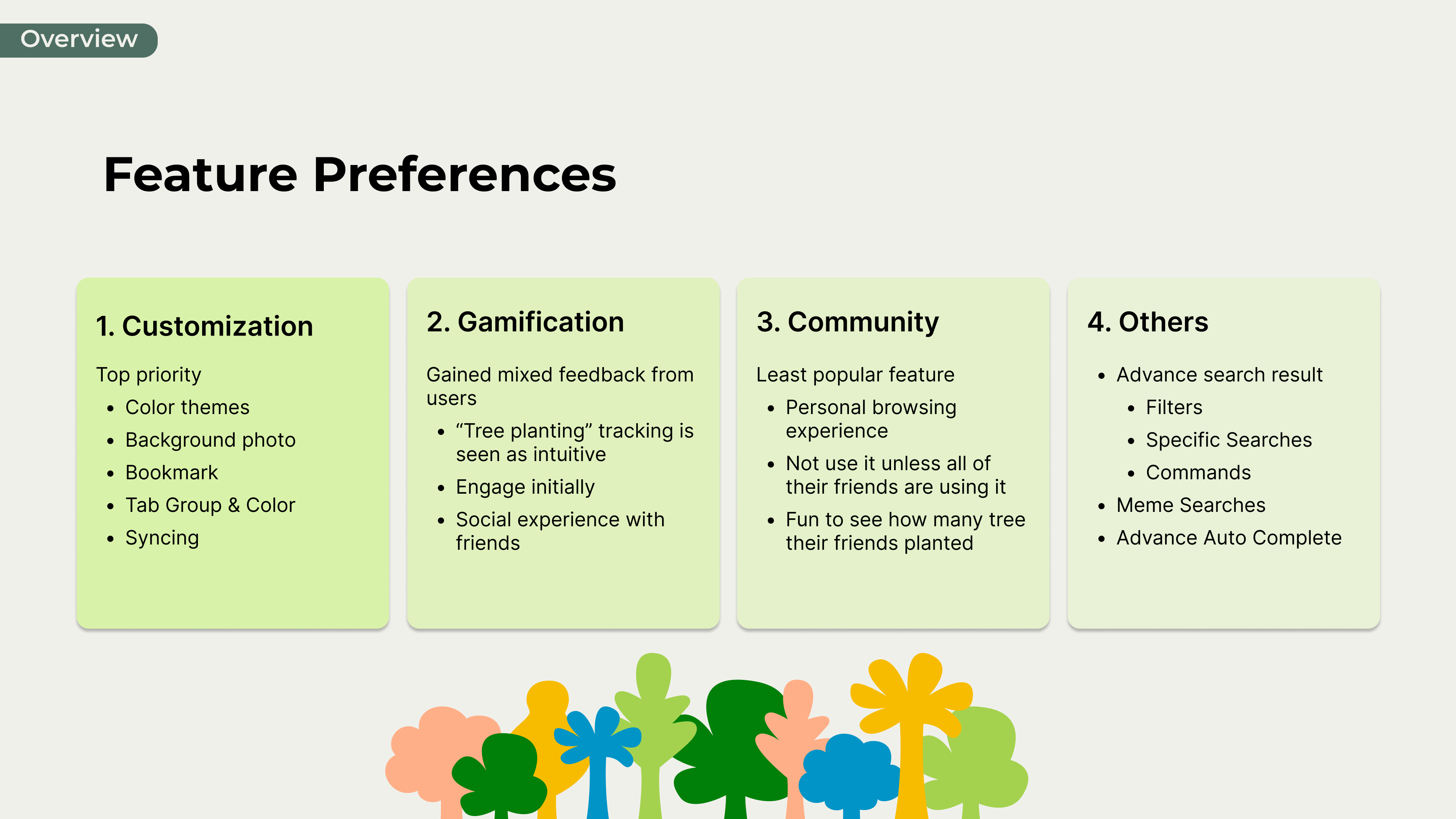 Overview

Feature Preferences

1. Customization

Top priority
- Color themes
- Background photo
- Bookmark
- Tab Group & Color
- Syncing

2. Gamification

Gained mixed feedback from users
- “Tree planting” tracking is seen as intuitive
- Engage initially
- Social experience with friends

3. Community

Least popular feature
- Personal browsing experience
- Not use it unless all of their friends are using it
- Fun to see how many tree their friends planted

4. Others

- Advance search result
  - Filters
  - Specific Searches
  - Commands
- Meme Searches
- Advance Auto Complete